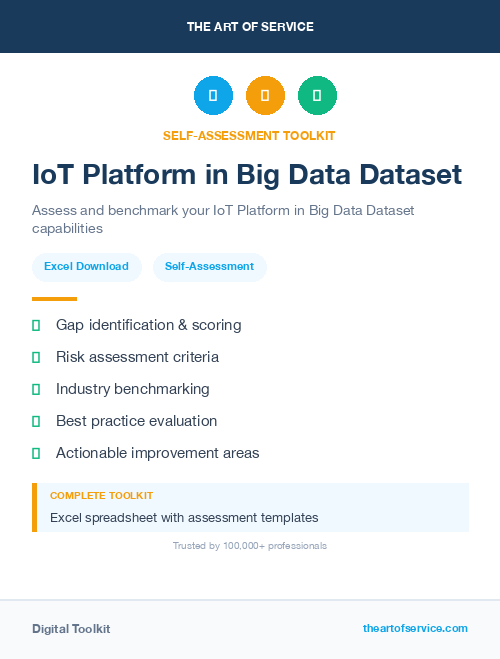 THE ART OF SERVICE

SELF-ASSESSMENT TOOLKIT

IoT Platform in Big Data Dataset

Assess and benchmark your IoT Platform in Big Data Dataset capabilities

Excel Download

Self-Assessment

Gap identification & scoring

Risk assessment criteria

Industry benchmarking

Best practice evaluation

Actionable improvement areas

COMPLETE TOOLKIT

Excel spreadsheet with assessment templates

Trusted by 100,000+ professionals

Digital Toolkit

theartofservice.com